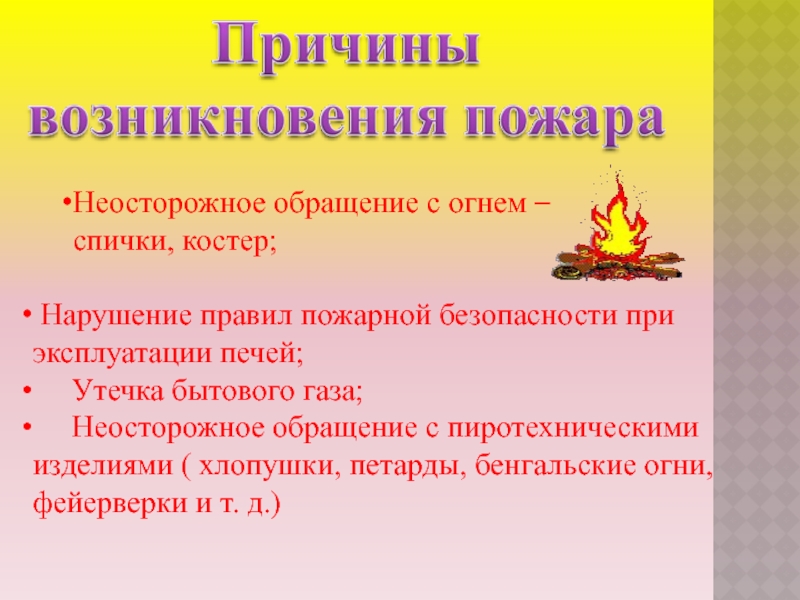 Причины возникновения пожара

•Неосторожное обращение с огнем – спички, костер;

• Нарушение правил пожарной безопасности при эксплуатации печей;
• Утечка бытового газа;
• Неосторожное обращение с пиротехническими изделиями ( хлопушки, петарды, бенгальские огни, фейерверки и т. д.)